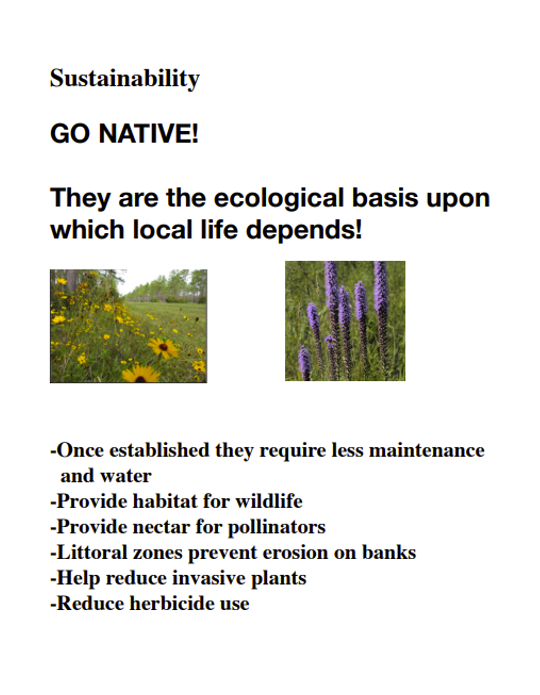 Sustainability

GO NATIVE!

They are the ecological basis upon which local life depends!

-Once established they require less maintenance and water
-Provide habitat for wildlife
-Provide nectar for pollinators
-Littoral zones prevent erosion on banks
-Help reduce invasive plants
-Reduce herbicide use